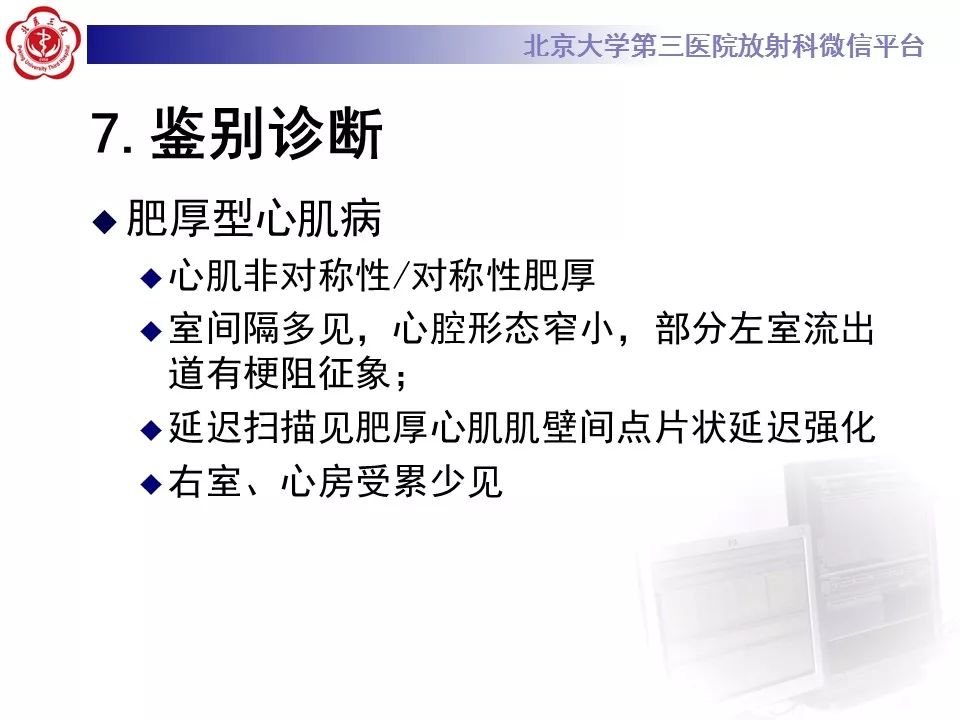 北京大学第三医院放射科微信平台

7. 鉴别诊断

◆ 肥厚型心肌病

◆ 心肌非对称性/对称性肥厚

◆ 室间隔多见，心腔形态窄小，部分左室流出道有梗阻征象；

◆ 延迟扫描见肥厚心肌肌壁间点片状延迟强化

◆ 右室、心房受累少见